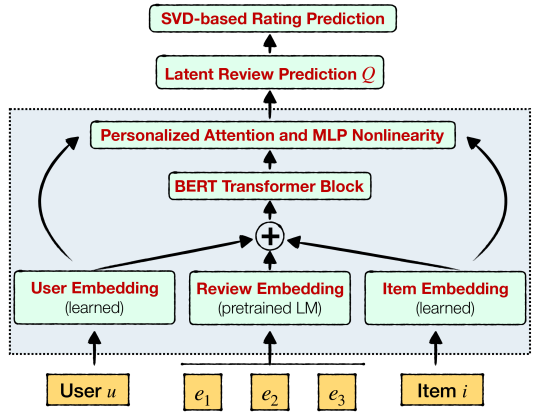 SVD-based Rating Prediction

Latent Review Prediction $Q$

Personalized Attention and MLP Nonlinearity

BERT Transformer Block

$+$

User Embedding
(learned)

Review Embedding
(pretrained LM)

Item Embedding
(learned)

User $u$

$e_1$

$e_2$

$e_3$

Item $i$